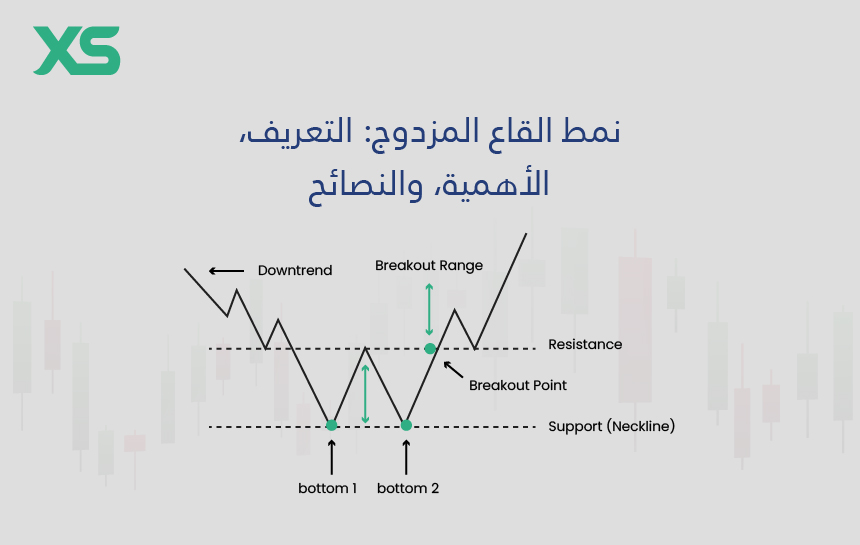 XS

نمط القاع المزدوج: التعريف، الأهمية، والنصائح

Downtrend

Breakout Range

Resistance

Breakout Point

Support (Neckline)

bottom 1

bottom 2